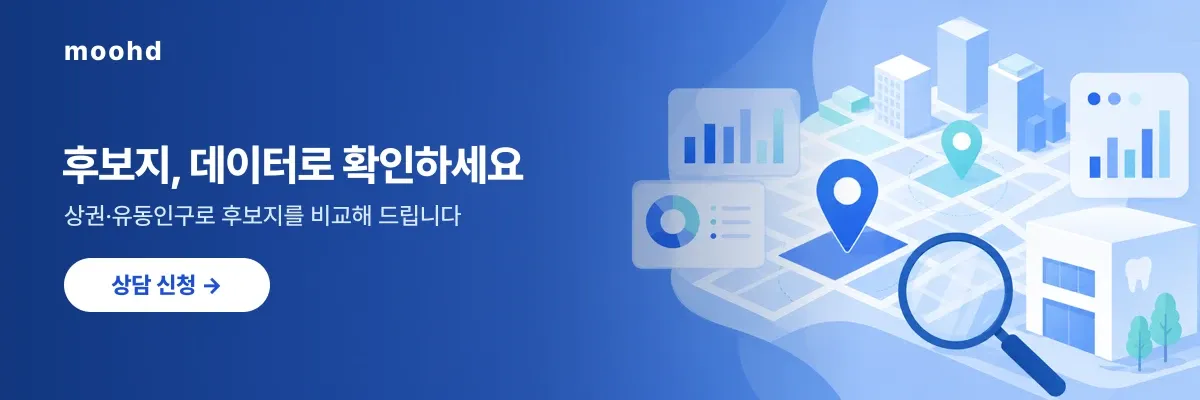 moohd

후보지, 데이터로 확인하세요

상권·유동인구로 후보지를 비교해 드립니다

상담 신청 →